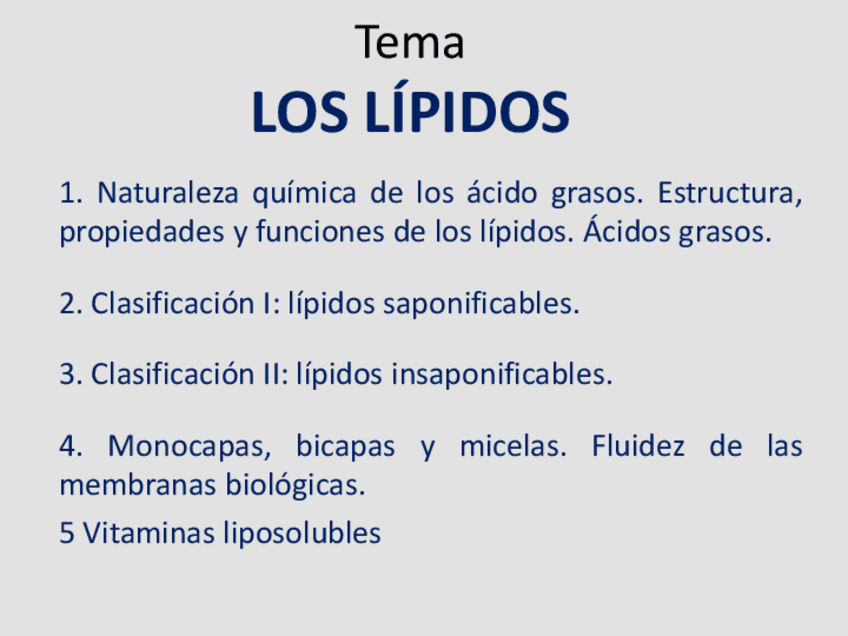 Tema
LOS LÍPIDOS

1. Naturaleza química de los ácido grasos. Estructura, propiedades y funciones de los lípidos. Ácidos grasos.

2. Clasificación I: lípidos saponificables.

3. Clasificación II: lípidos insaponificables.

4. Monocapas, bicapas y micelas. Fluidez de las membranas biológicas.

5 Vitaminas liposolubles